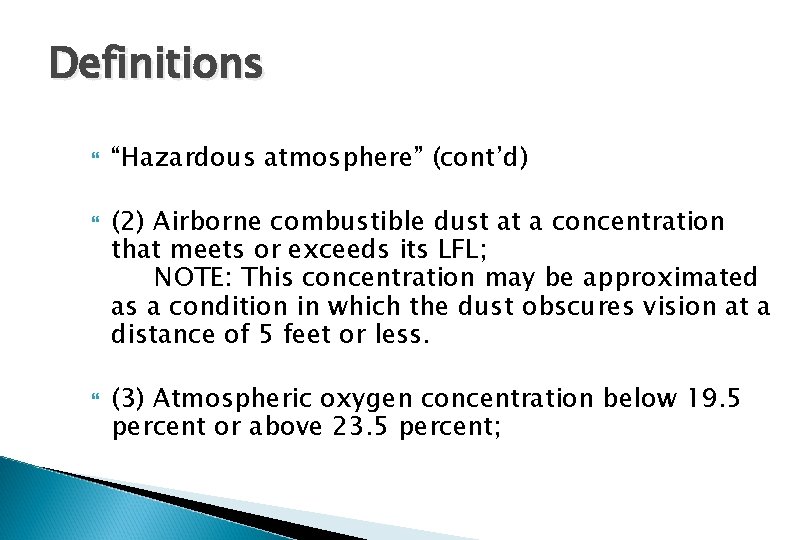 Definitions

“Hazardous atmosphere” (cont’d)

(2) Airborne combustible dust at a concentration that meets or exceeds its LFL;
NOTE: This concentration may be approximated as a condition in which the dust obscures vision at a distance of 5 feet or less.

(3) Atmospheric oxygen concentration below 19.5 percent or above 23.5 percent;